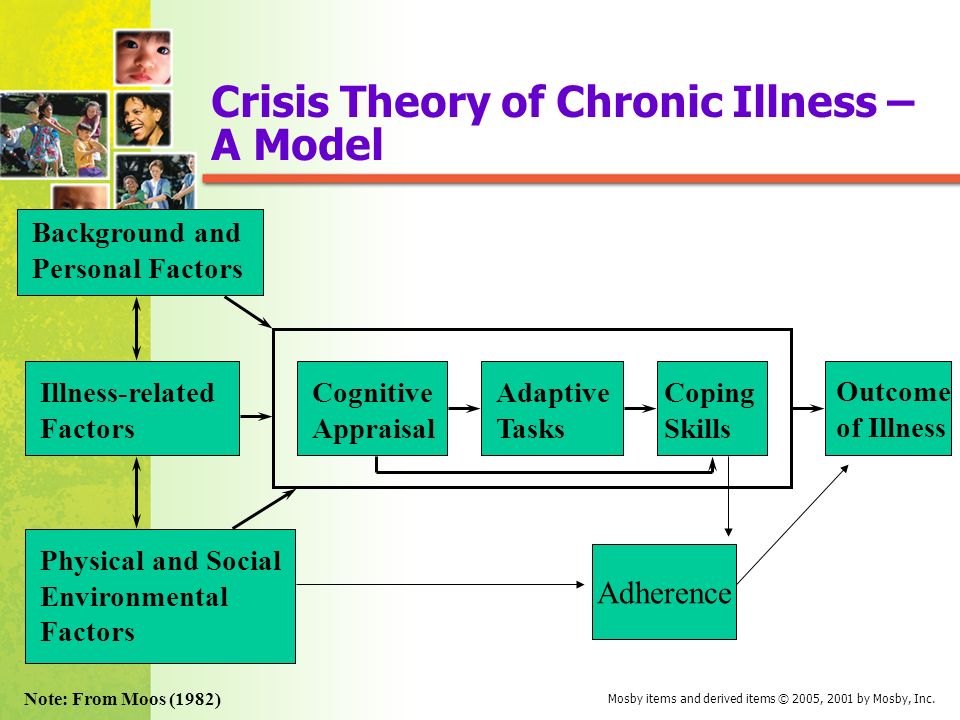 Crisis Theory of Chronic Illness – A Model

Background and Personal Factors

Illness-related Factors

Physical and Social Environmental Factors

Cognitive Appraisal

Adaptive Tasks

Coping Skills

Outcome of Illness

Adherence

Note: From Moos (1982)

Mosby items and derived items © 2005, 2001 by Mosby, Inc.